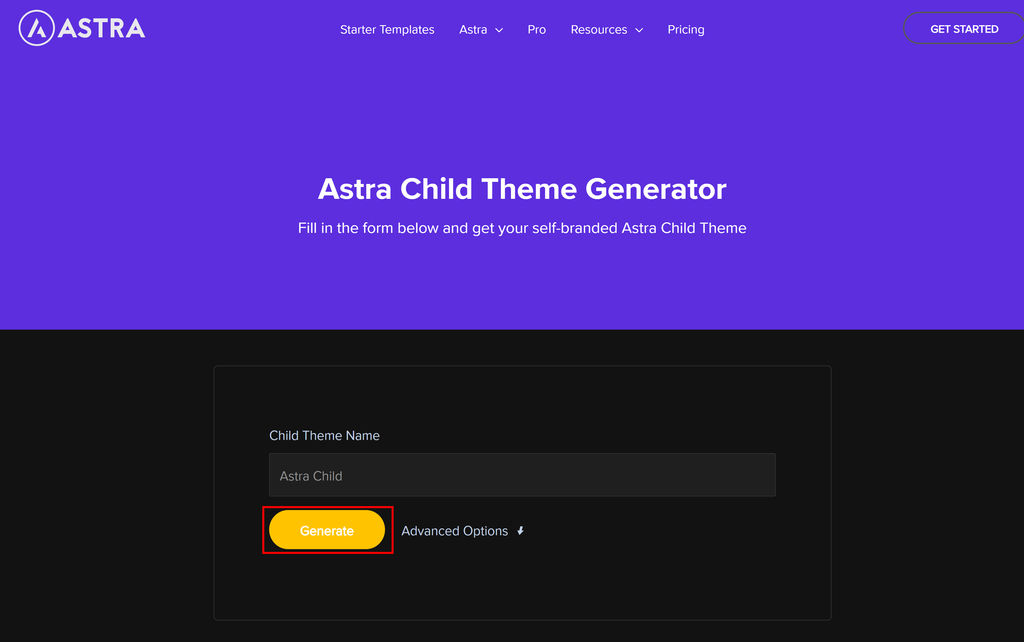 ASTRA

Starter Templates Astra Pro Resources Pricing

GET STARTED

Astra Child Theme Generator

Fill in the form below and get your self-branded Astra Child Theme

Child Theme Name

Astra Child

Generate

Advanced Options